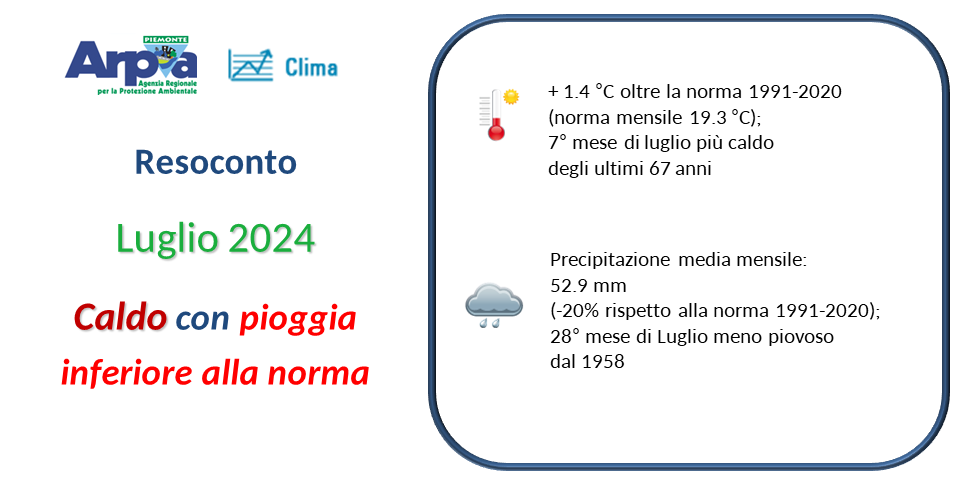 PIEMONTE
Arpa
Agenzia Regionale per la Protezione Ambientale

Clima

Resoconto

Luglio 2024

Caldo con pioggia inferiore alla norma

+ 1.4 °C oltre la norma 1991-2020 (norma mensile 19.3 °C); 7° mese di luglio più caldo degli ultimi 67 anni

Precipitazione media mensile: 52.9 mm (-20% rispetto alla norma 1991-2020); 28° mese di Luglio meno piovoso dal 1958